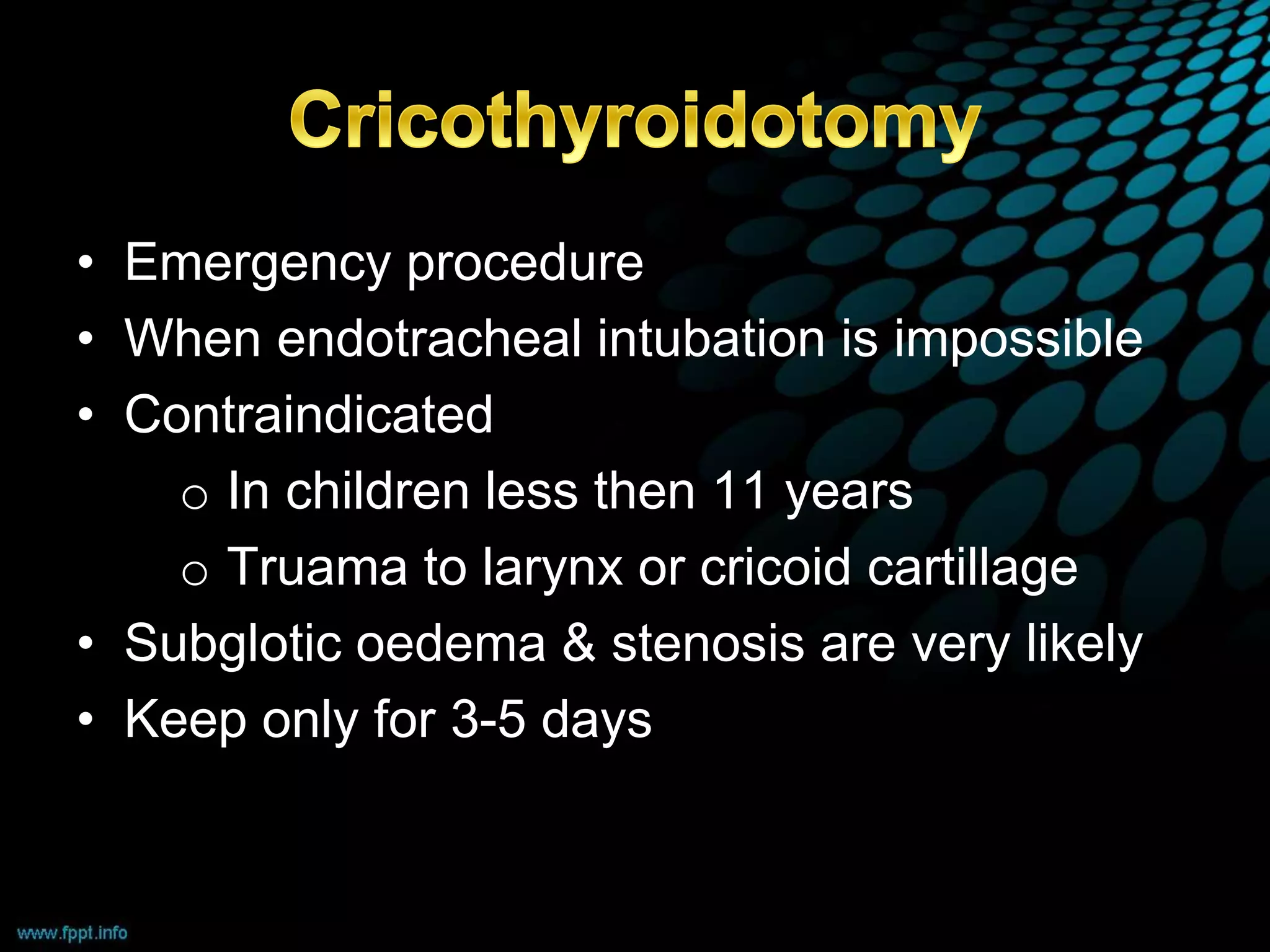 Cricothyroidotomy

• Emergency procedure
• When endotracheal intubation is impossible
• Contraindicated
  o In children less then 11 years
  o Truama to larynx or cricoid cartillage
• Subglotic oedema & stenosis are very likely
• Keep only for 3-5 days

www.fppt.info